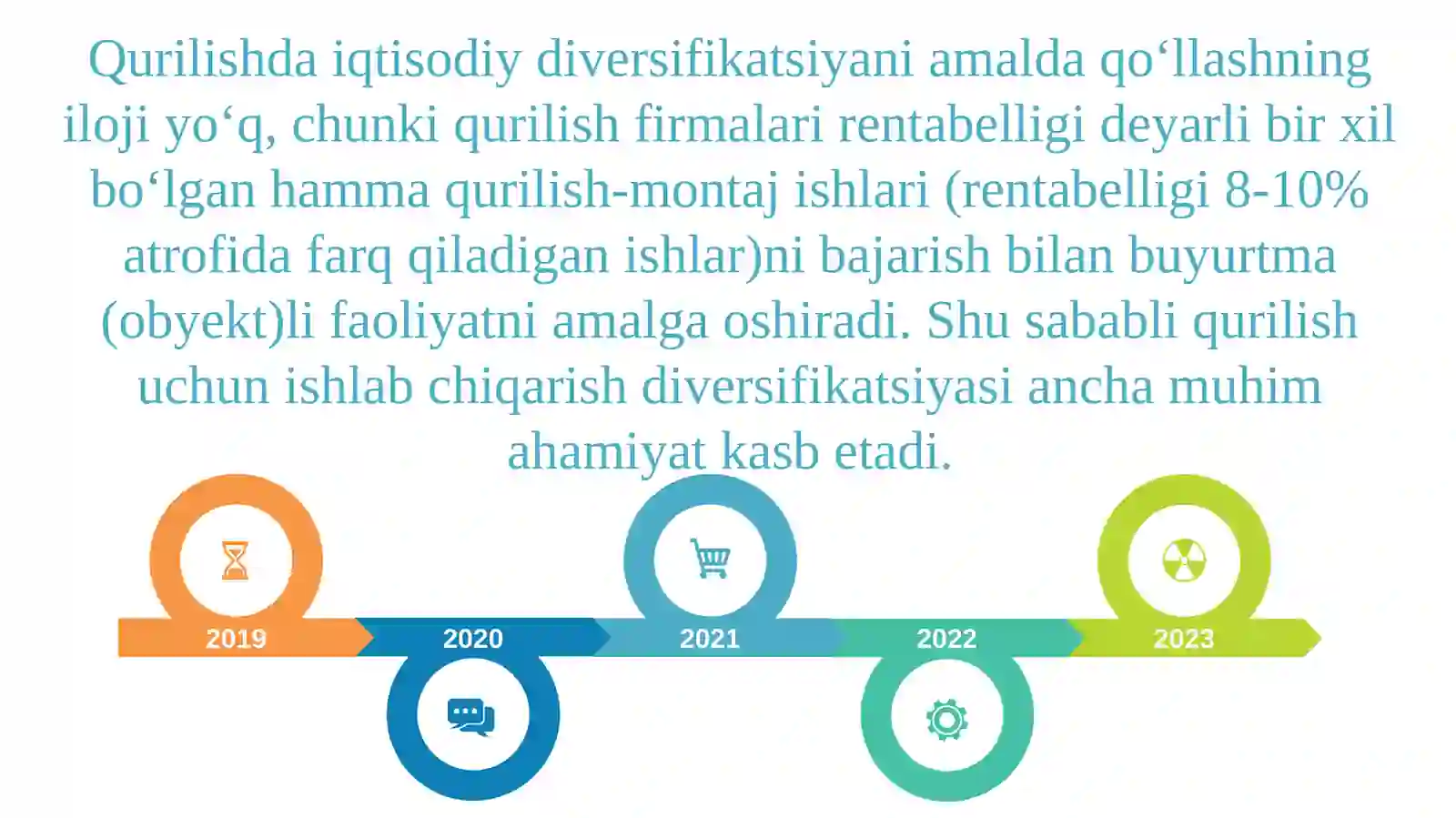 Qurilishda iqtisodiy diversifikatsiyani amalda qo‘llashning iloji yo‘q, chunki qurilish firmalari rentabelligi deyarli bir xil bo‘lgan hamma qurilish-montaj ishlari (rentabelligi 8-10% atrofida farq qiladigan ishlar)ni bajarish bilan buyurtma (obyekt)li faoliyatni amalga oshiradi. Shu sababli qurilish uchun ishlab chiqarish diversifikatsiyasi ancha muhim ahamiyat kasb etadi.

2019
2020
2021
2022
2023